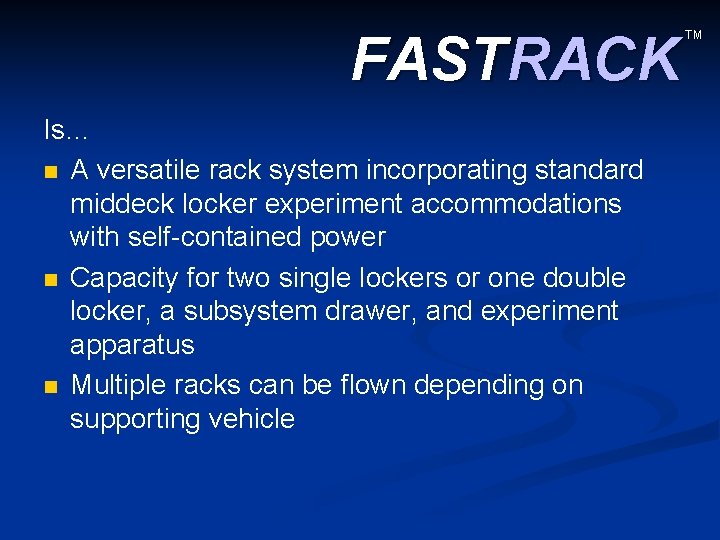 FASTRACK™

Is…

- A versatile rack system incorporating standard middeck locker experiment accommodations with self-contained power
- Capacity for two single lockers or one double locker, a subsystem drawer, and experiment apparatus
- Multiple racks can be flown depending on supporting vehicle